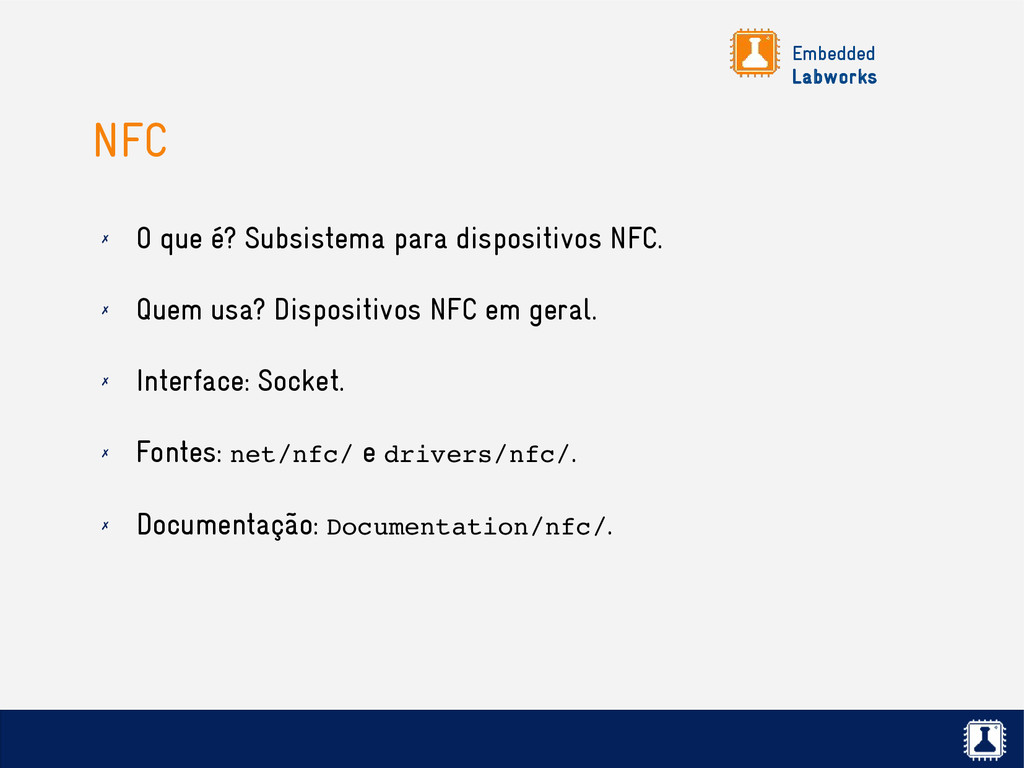 Embedded
Labworks

NFC

✗ O que é? Subsistema para dispositivos NFC.

✗ Quem usa? Dispositivos NFC em geral.

✗ Interface: Socket.

✗ Fontes: net/nfc/ e drivers/nfc/.

✗ Documentação: Documentation/nfc/.